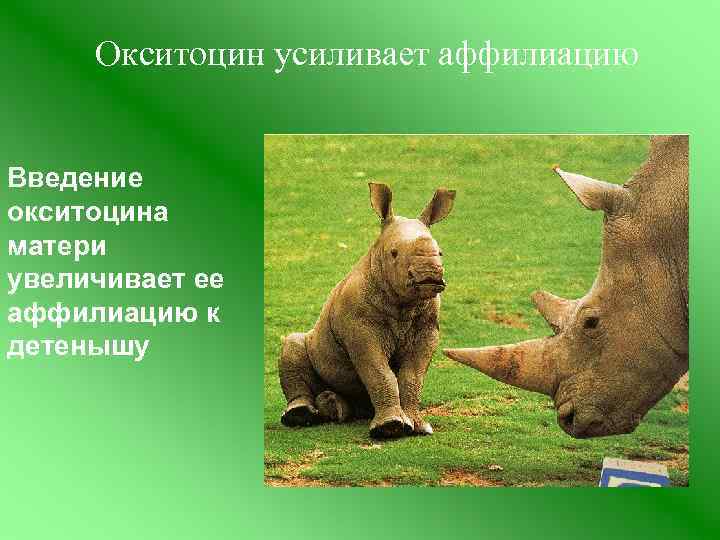 Окситоцин усиливает аффилиацию

Введение окситоцина матери увеличивает ее аффилиацию к детенышу